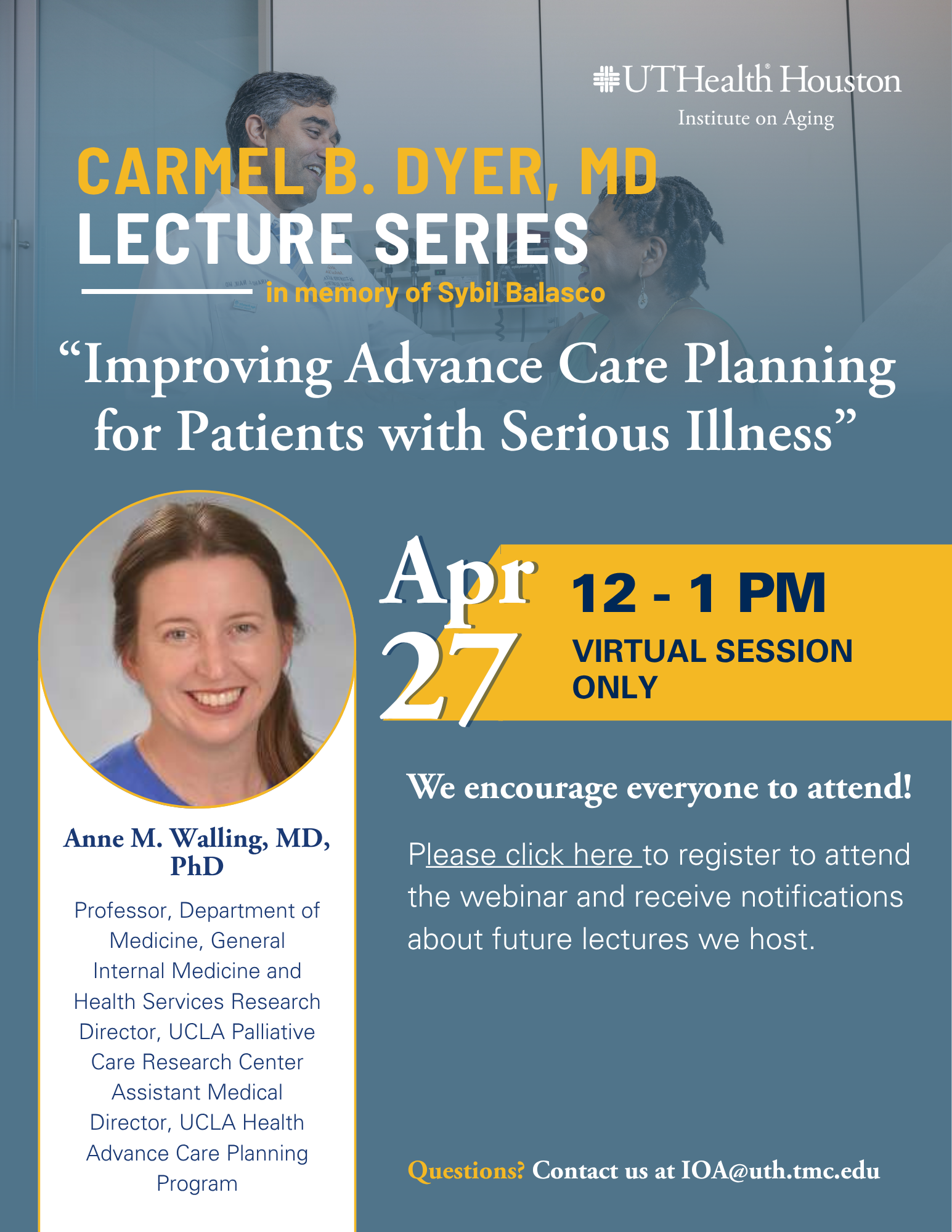 UTHealth® Houston
Institute on Aging

CARMEL B. DYER, MD
LECTURE SERIES
in memory of Sybil Balasco

“Improving Advance Care Planning for Patients with Serious Illness”

Anne M. Walling, MD, PhD

Professor, Department of Medicine, General Internal Medicine and Health Services Research
Director, UCLA Palliative Care Research Center
Assistant Medical Director, UCLA Health Advance Care Planning Program

Apr 27

12 - 1 PM
VIRTUAL SESSION ONLY

We encourage everyone to attend!

Please click here to register to attend the webinar and receive notifications about future lectures we host.

Questions? Contact us at IOA@uth.tmc.edu